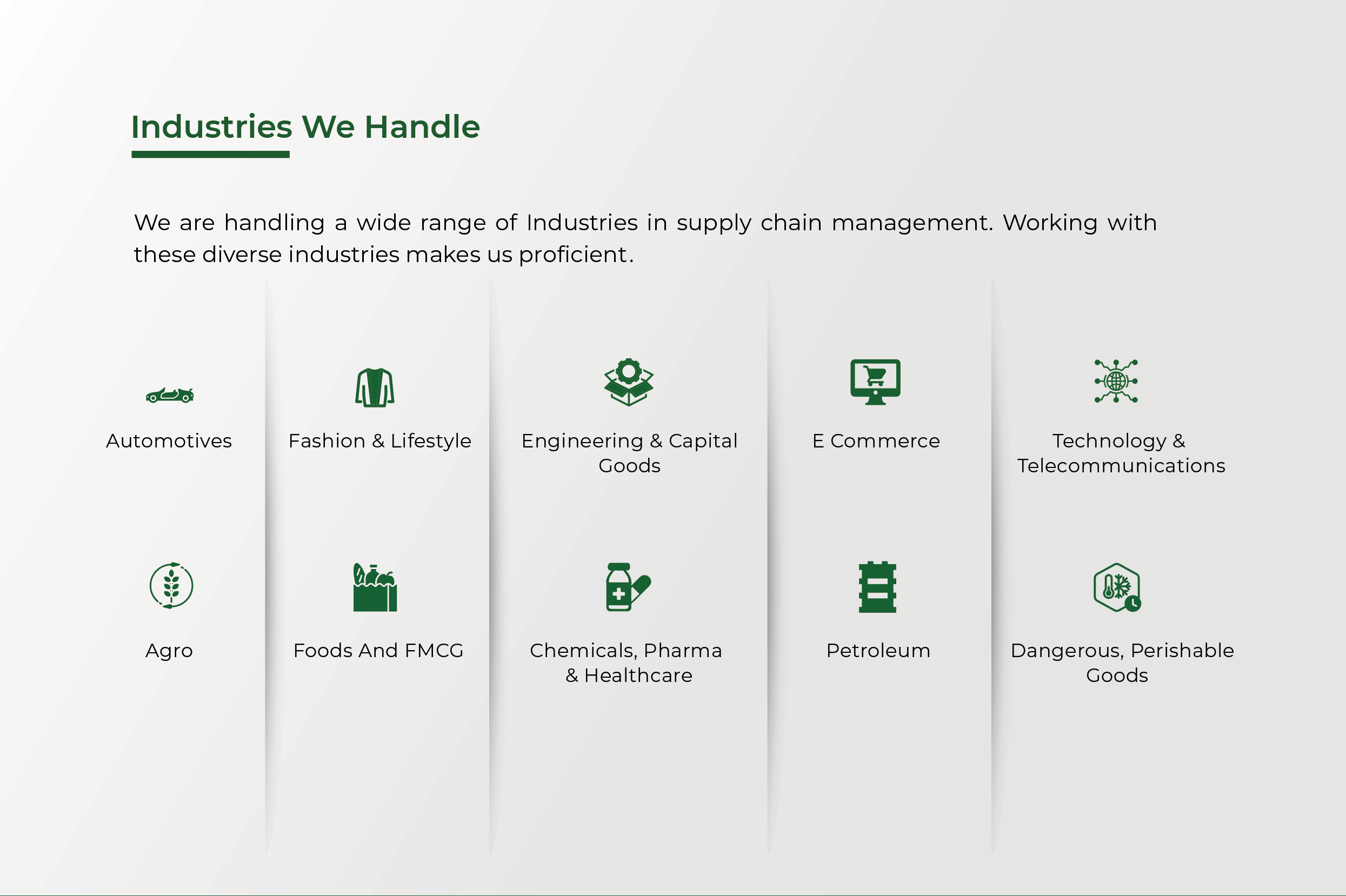 Industries We Handle

We are handling a wide range of Industries in supply chain management. Working with these diverse industries makes us proficient.

Automotives

Fashion & Lifestyle

Engineering & Capital Goods

E Commerce

Technology & Telecommunications

Agro

Foods And FMCG

Chemicals, Pharma & Healthcare

Petroleum

Dangerous, Perishable Goods